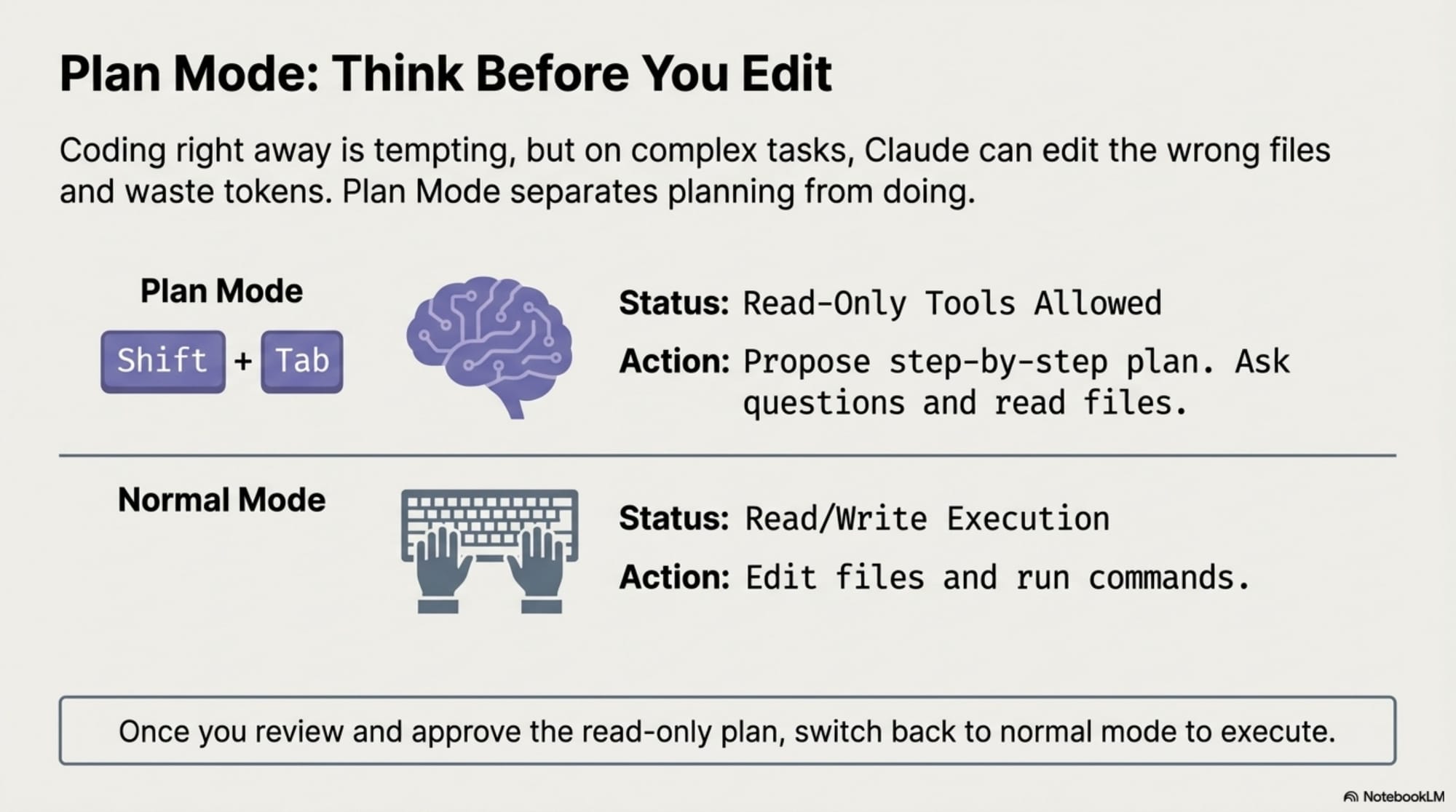 Plan Mode: Think Before You Edit

Coding right away is tempting, but on complex tasks, Claude can edit the wrong files and waste tokens. Plan Mode separates planning from doing.

Plan Mode

Shift + Tab

Status: Read-Only Tools Allowed

Action: Propose step-by-step plan. Ask questions and read files.

Normal Mode

Status: Read/Write Execution

Action: Edit files and run commands.

Once you review and approve the read-only plan, switch back to normal mode to execute.

NotebookLM